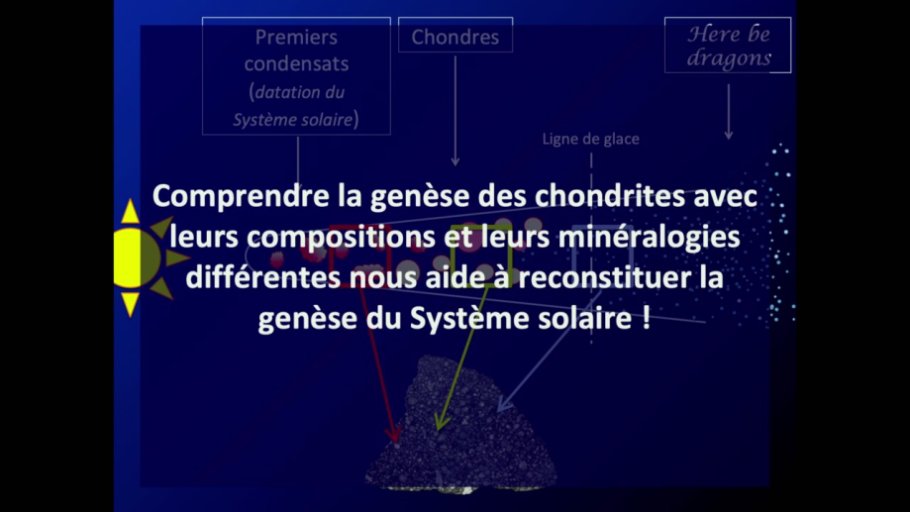 Premiers condensats (datation du Système solaire)

Chondres

Here be dragons

Ligne de glace

Comprendre la genèse des chondrites avec leurs compositions et leurs minéralogies différentes nous aide à reconstituer la genèse du Système solaire !